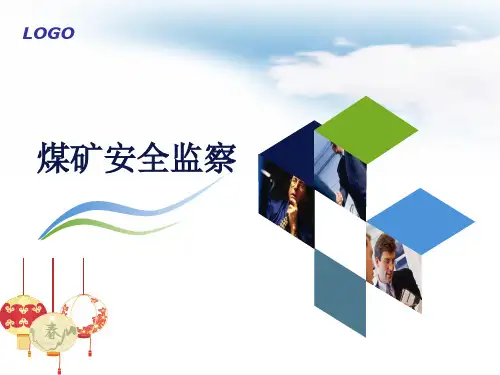 LOGO

煤矿安全监察

春